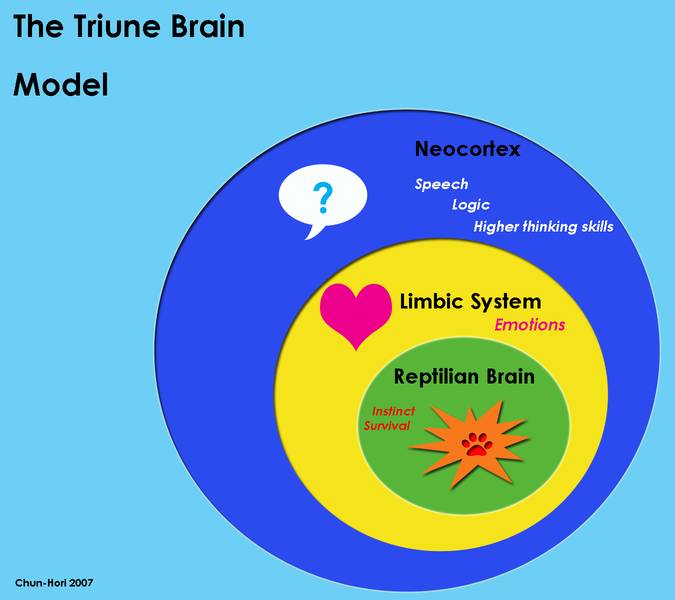 The Triune Brain

Model

Neocortex

?

Speech

Logic

Higher thinking skills

Limbic System

Emotions

Reptilian Brain

Instinct
Survival

Chun-Hori 2007